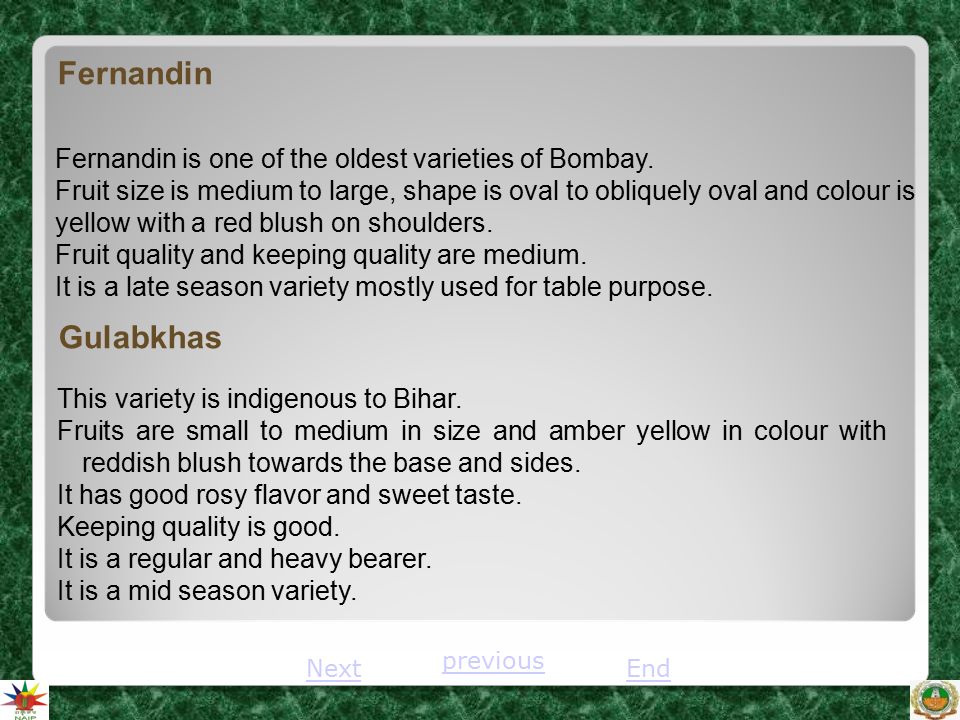 Fernandin

Fernandin is one of the oldest varieties of Bombay.
Fruit size is medium to large, shape is oval to obliquely oval and colour is yellow with a red blush on shoulders.
Fruit quality and keeping quality are medium.
It is a late season variety mostly used for table purpose.

Gulabkhas

This variety is indigenous to Bihar.
Fruits are small to medium in size and amber yellow in colour with reddish blush towards the base and sides.
It has good rosy flavor and sweet taste.
Keeping quality is good.
It is a regular and heavy bearer.
It is a mid season variety.

Next previous End

NAIP